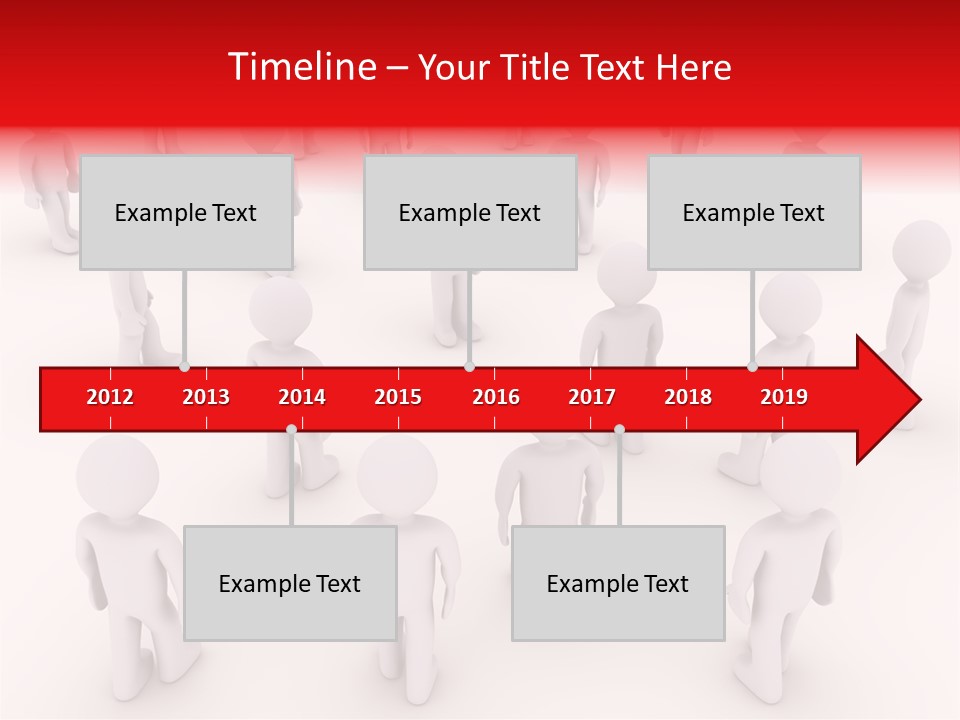 Timeline – Your Title Text Here

Example Text

Example Text

Example Text

2012 2013 2014 2015 2016 2017 2018 2019

Example Text

Example Text